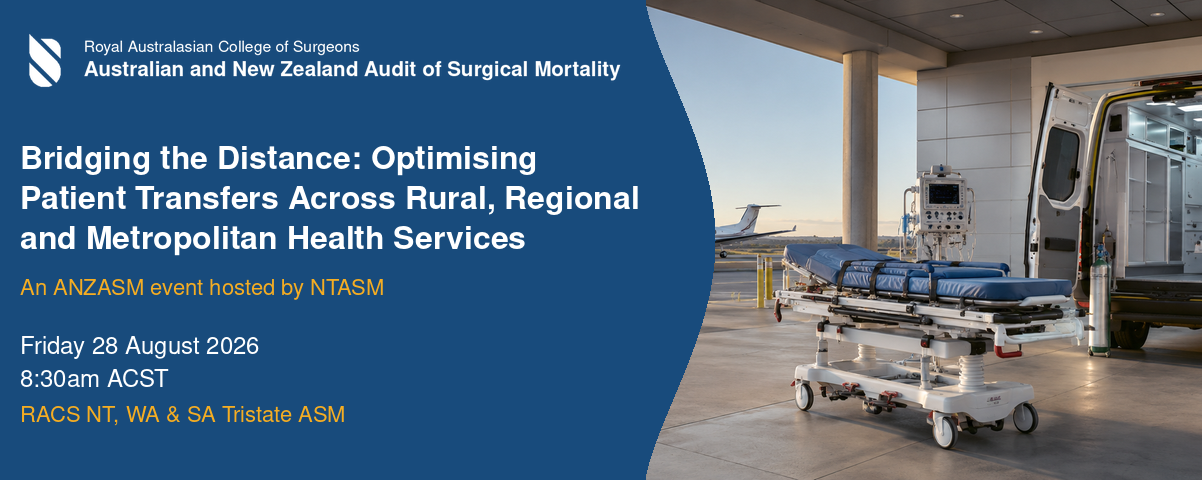 Royal Australasian College of Surgeons
Australian and New Zealand Audit of Surgical Mortality

Bridging the Distance: Optimising Patient Transfers Across Rural, Regional and Metropolitan Health Services

An ANZASM event hosted by NTASM

Friday 28 August 2026
8:30am ACST

RACS NT, WA & SA Tristate ASM